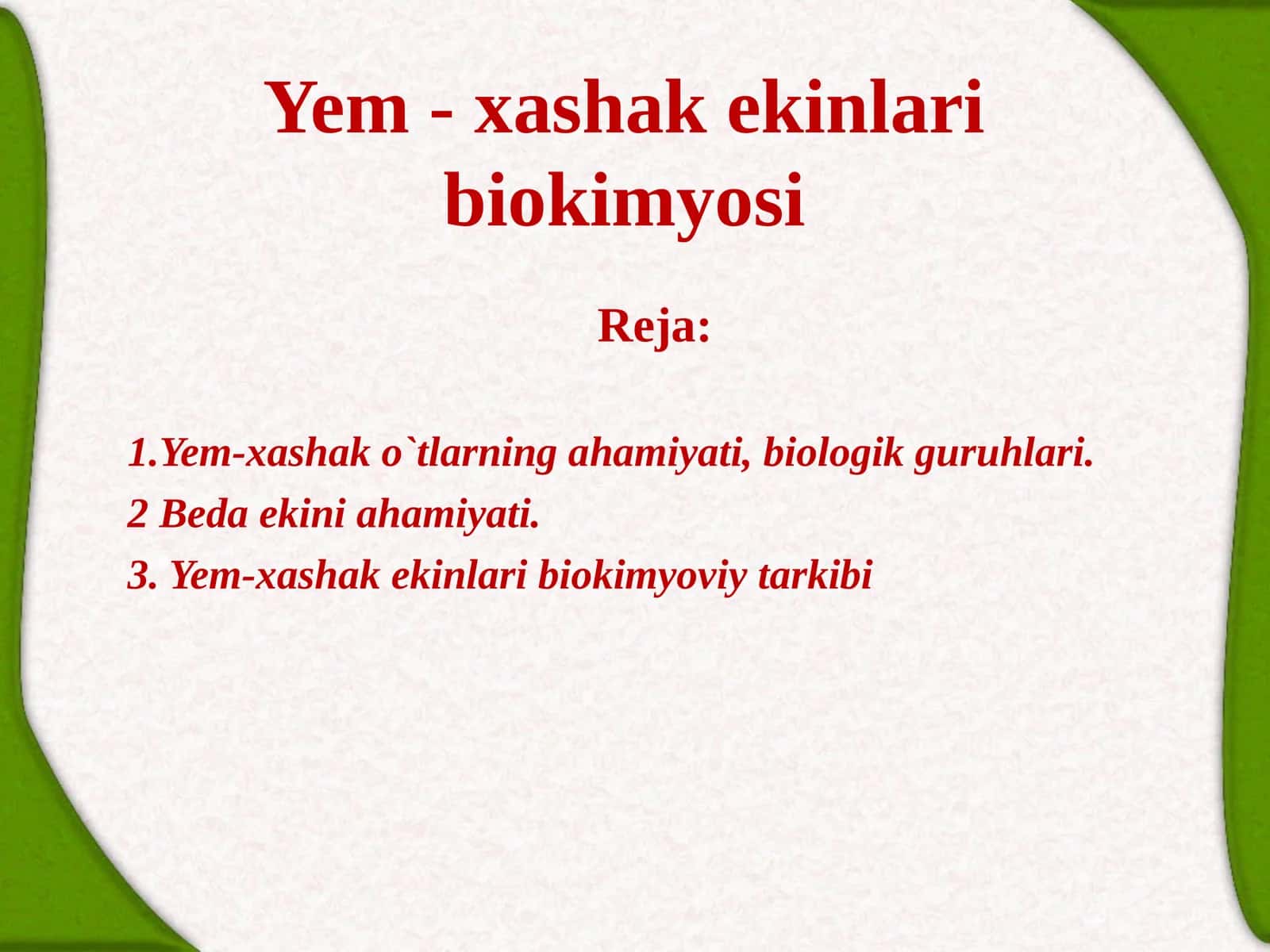 Yem - xashak ekinlari biokimyosi

Reja:

1.Yem-xashak o`tlarning ahamiyati, biologik guruhlari.

2 Beda ekini ahamiyati.

3. Yem-xashak ekinlari biokimyoviy tarkibi